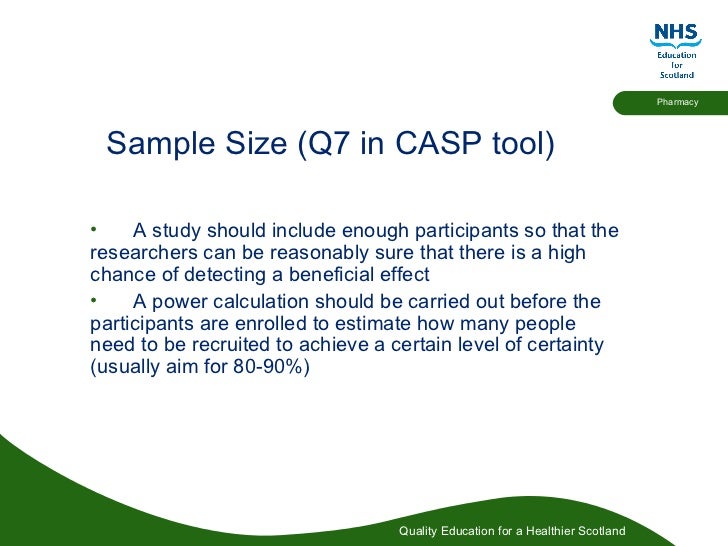 NHS
Education
for
Scotland

Pharmacy

Sample Size (Q7 in CASP tool)

• A study should include enough participants so that the researchers can be reasonably sure that there is a high chance of detecting a beneficial effect
• A power calculation should be carried out before the participants are enrolled to estimate how many people need to be recruited to achieve a certain level of certainty (usually aim for 80-90%)

Quality Education for a Healthier Scotland